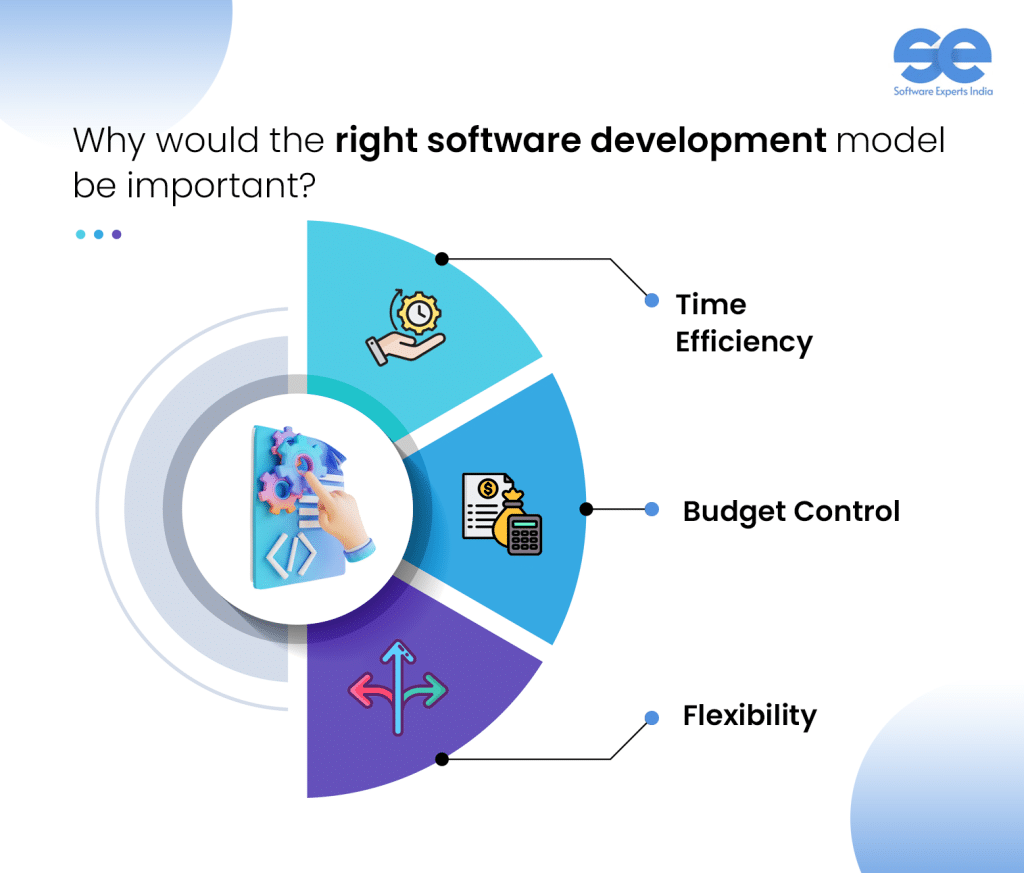 se
Software Experts India

Why would the right software development model be important?

Time Efficiency

Budget Control

Flexibility